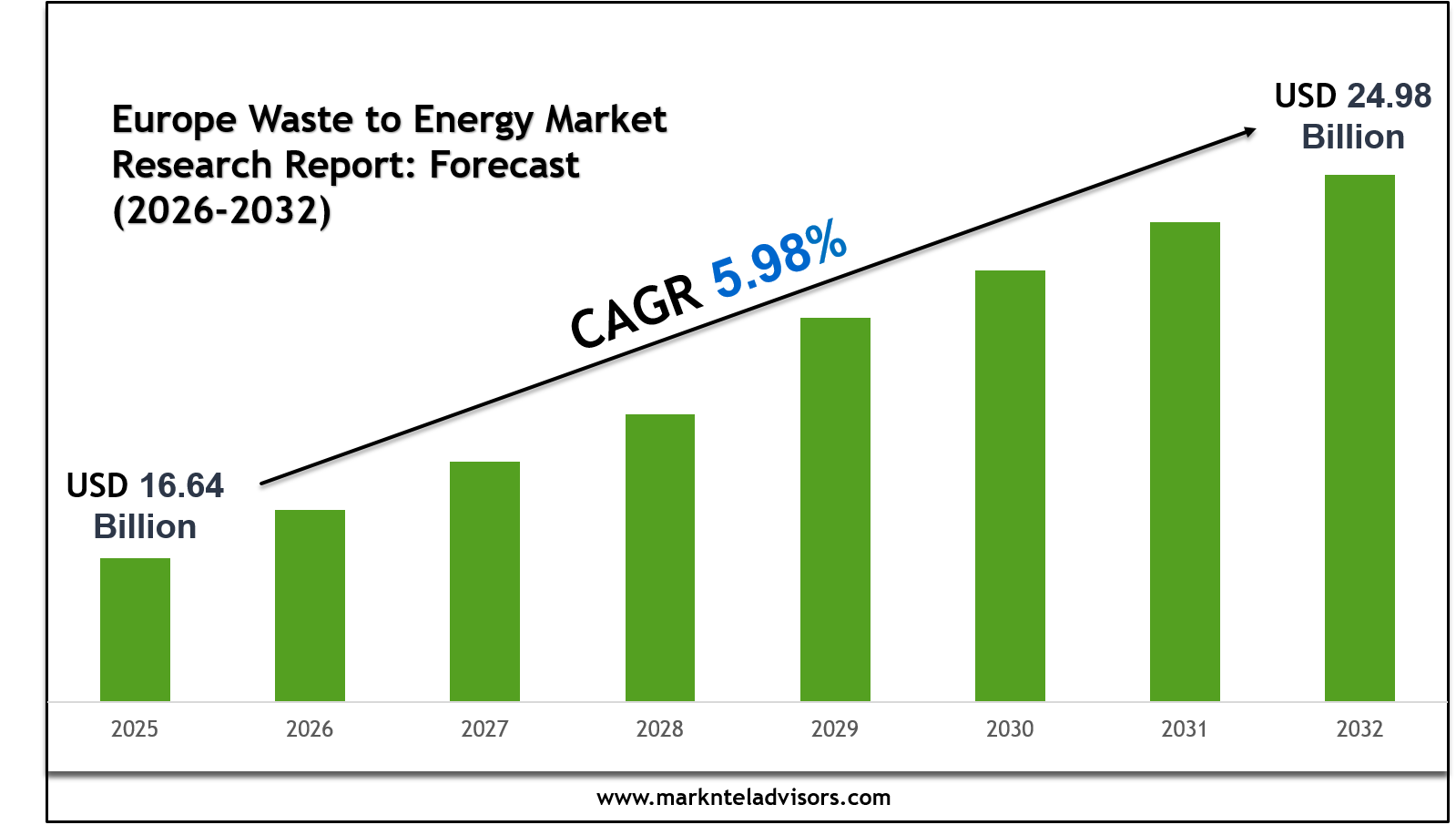 Europe Waste to Energy Market Research Report: Forecast (2026-2032)

USD 24.98 Billion

CAGR 5.98%

USD 16.64 Billion

2025
2026
2027
2028
2029
2030
2031
2032

www.marknteladvisors.com